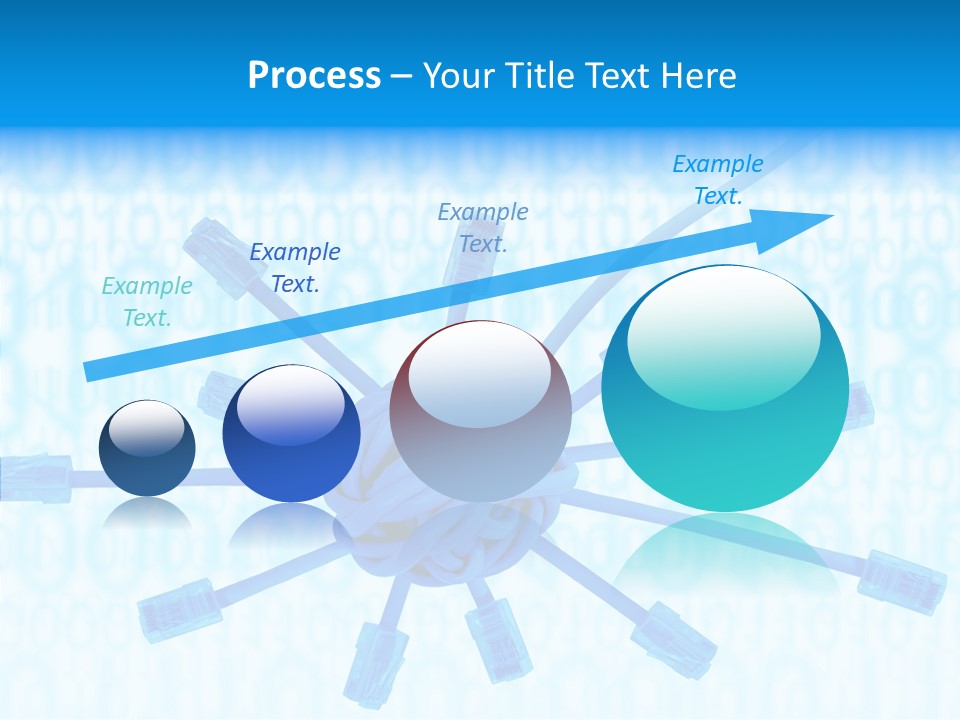 Process – Your Title Text Here

Example Text.

Example Text.

Example Text.

Example Text.